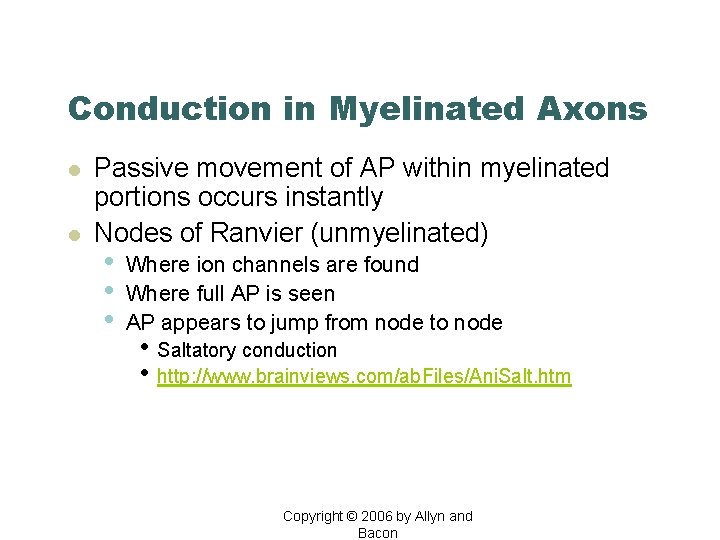 Conduction in Myelinated Axons

- Passive movement of AP within myelinated portions occurs instantly
- Nodes of Ranvier (unmyelinated)
  - Where ion channels are found
  - Where full AP is seen
  - AP appears to jump from node to node
    - Saltatory conduction
    - http://www.brainviews.com/abFiles/AniSalt.htm

Copyright © 2006 by Allyn and Bacon